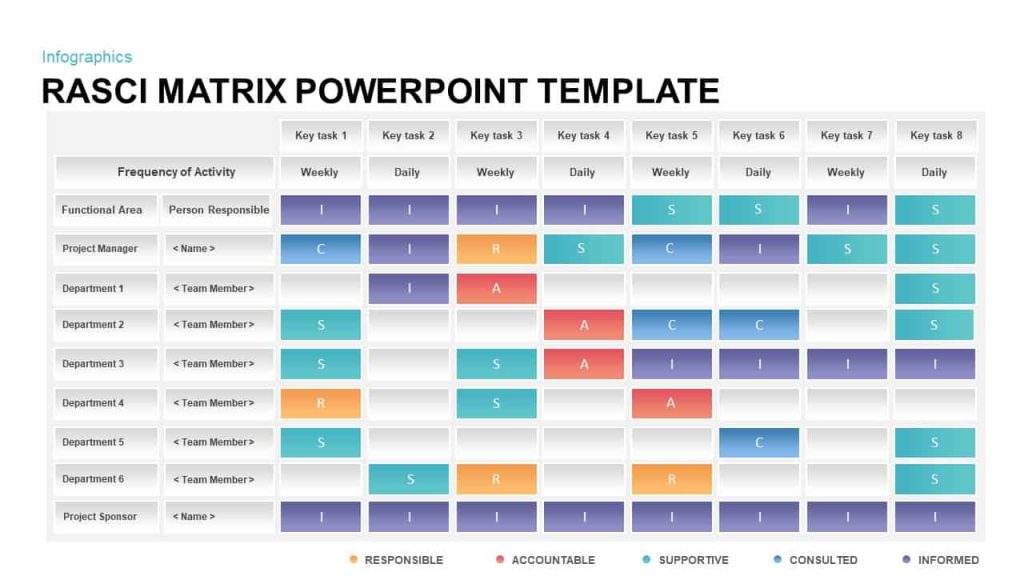 Infographics

RASCI MATRIX POWERPOINT TEMPLATE

| | | Key task 1 | Key task 2 | Key task 3 | Key task 4 | Key task 5 | Key task 6 | Key task 7 | Key task 8 |
|---|---|---|---|---|---|---|---|---|---|
| Frequency of Activity | | Weekly | Daily | Weekly | Daily | Weekly | Daily | Weekly | Daily |
| Functional Area | Person Responsible | I | I | I | I | S | S | I | S |
| Project Manager | < Name > | C | I | R | S | C | I | S | S |
| Department 1 | < Team Member > | | I | A | | | | | S |
| Department 2 | < Team Member > | S | | | A | C | C | | S |
| Department 3 | < Team Member > | S | | S | A | I | I | I | I |
| Department 4 | < Team Member > | R | | S | | A | | | |
| Department 5 | < Team Member > | S | | | | | C | | S |
| Department 6 | < Team Member > | | S | R | | R | | | S |
| Project Sponsor | < Name > | I | I | I | I | I | I | I | I |

RESPONSIBLE ACCOUNTABLE SUPPORTIVE CONSULTED INFORMED